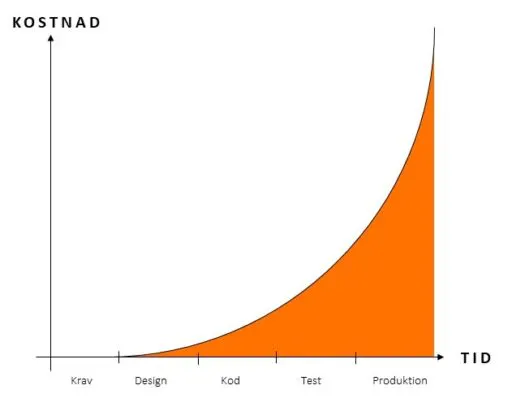 KOSTNAD

TID

Krav
Design
Kod
Test
Produktion